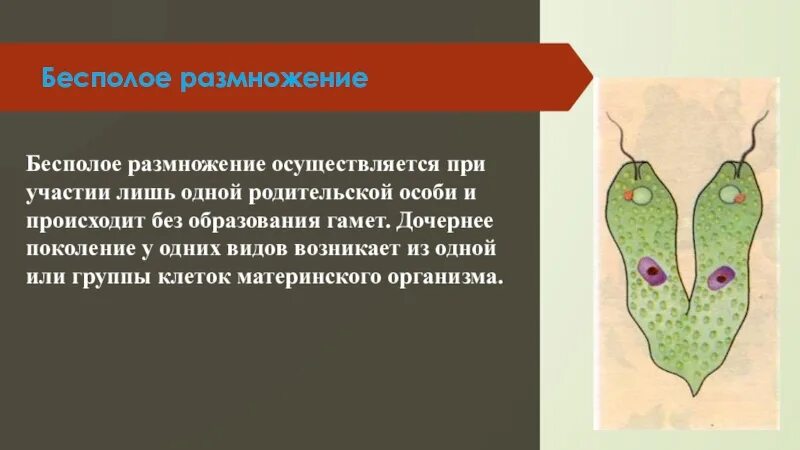 Бесполое размножение

Бесполое размножение осуществляется при участии лишь одной родительской особи и происходит без образования гамет. Дочернее поколение у одних видов возникает из одной или группы клеток материнского организма.